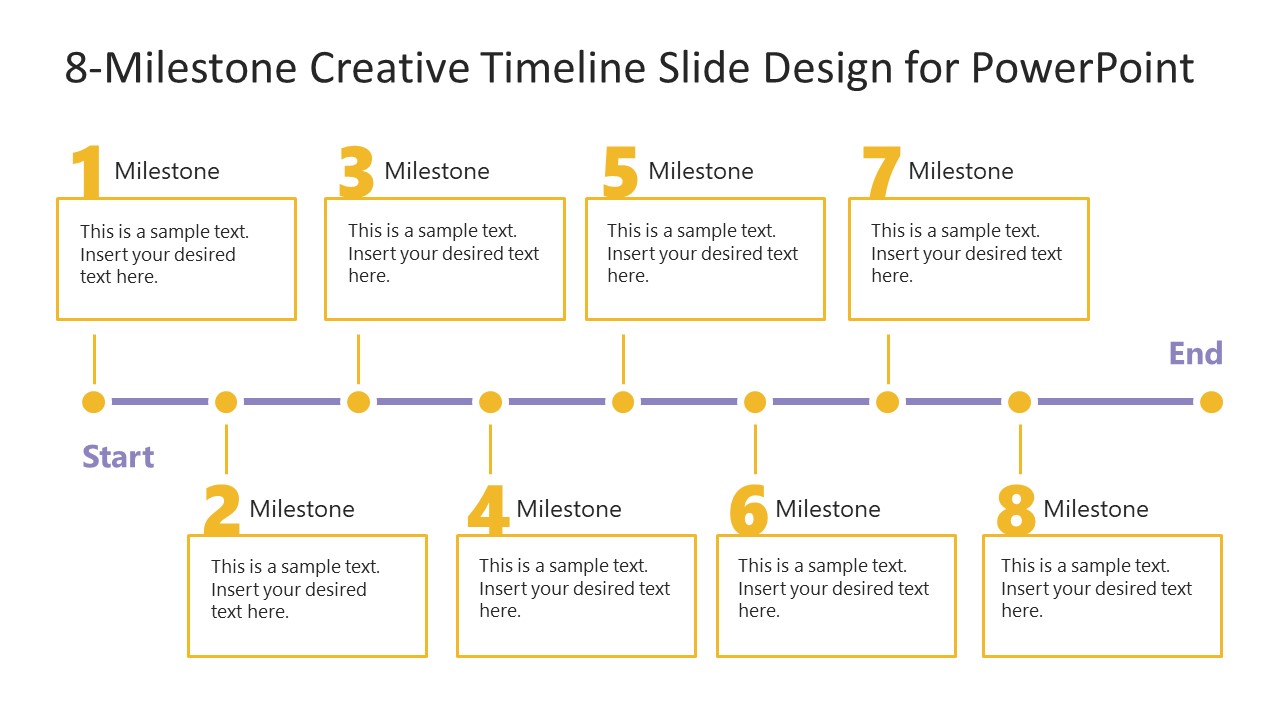 8-Milestone Creative Timeline Slide Design for PowerPoint

1 Milestone

This is a sample text. Insert your desired text here.

3 Milestone

This is a sample text. Insert your desired text here.

5 Milestone

This is a sample text. Insert your desired text here.

7 Milestone

This is a sample text. Insert your desired text here.

End

Start

2 Milestone

This is a sample text. Insert your desired text here.

4 Milestone

This is a sample text. Insert your desired text here.

6 Milestone

This is a sample text. Insert your desired text here.

8 Milestone

This is a sample text. Insert your desired text here.